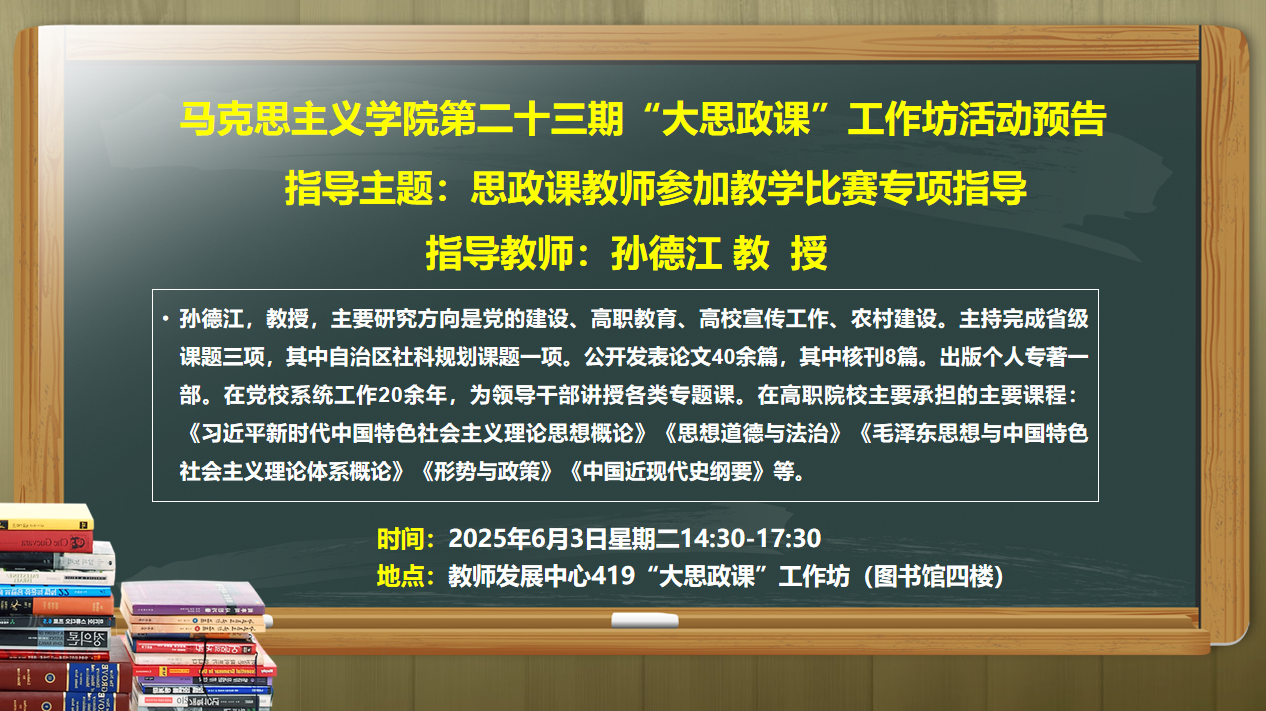 马克思主义学院第二十三期“大思政课”工作坊活动预告

指导主题：思政课教师参加教学比赛专项指导

指导教师：孙德江 教 授

• 孙德江，教授，主要研究方向是党的建设、高职教育、高校宣传工作、农村建设。主持完成省级课题三项，其中自治区社科规划课题一项。公开发表论文40余篇，其中核刊8篇。出版个人专著一部。在党校系统工作20余年，为领导干部讲授各类专题课。在高职院校主要承担的主要课程：《习近平新时代中国特色社会主义理论思想概论》《思想道德与法治》《毛泽东思想与中国特色社会主义理论体系概论》《形势与政策》《中国近现代史纲要》等。

时间：2025年6月3日星期二14:30-17:30
地点：教师发展中心419“大思政课”工作坊（图书馆四楼）